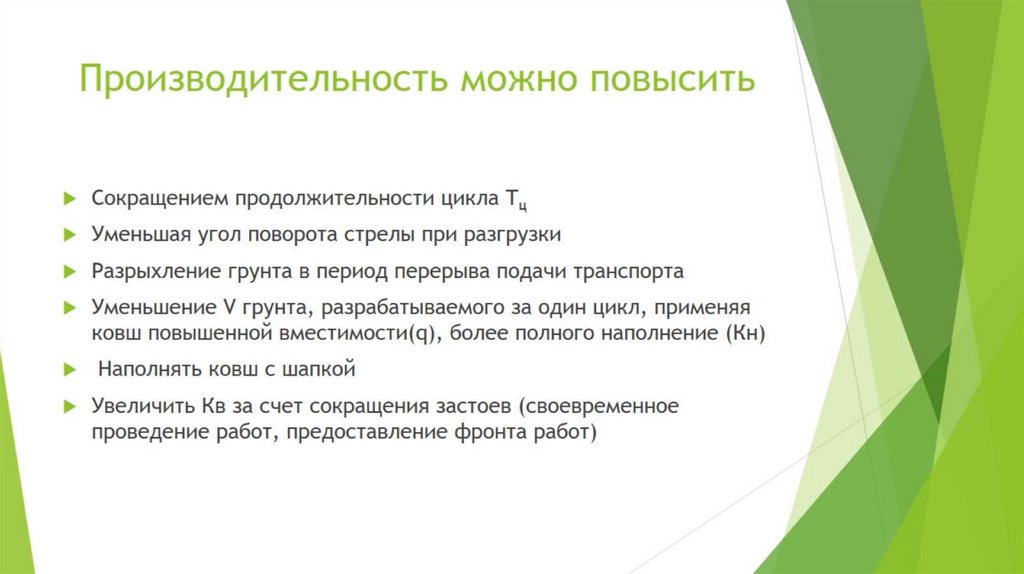 Производительность можно повысить

Сокращением продолжительности цикла $Т_ц$

Уменьшая угол поворота стрелы при разгрузки

Разрыхление грунта в период перерыва подачи транспорта

Уменьшение V грунта, разрабатываемого за один цикл, применяя ковш повышенной вместимости(q), более полного наполнение (Кн)

Наполнять ковш с шапкой

Увеличить Кв за счет сокращения застоев (своевременное проведение работ, предоставление фронта работ)